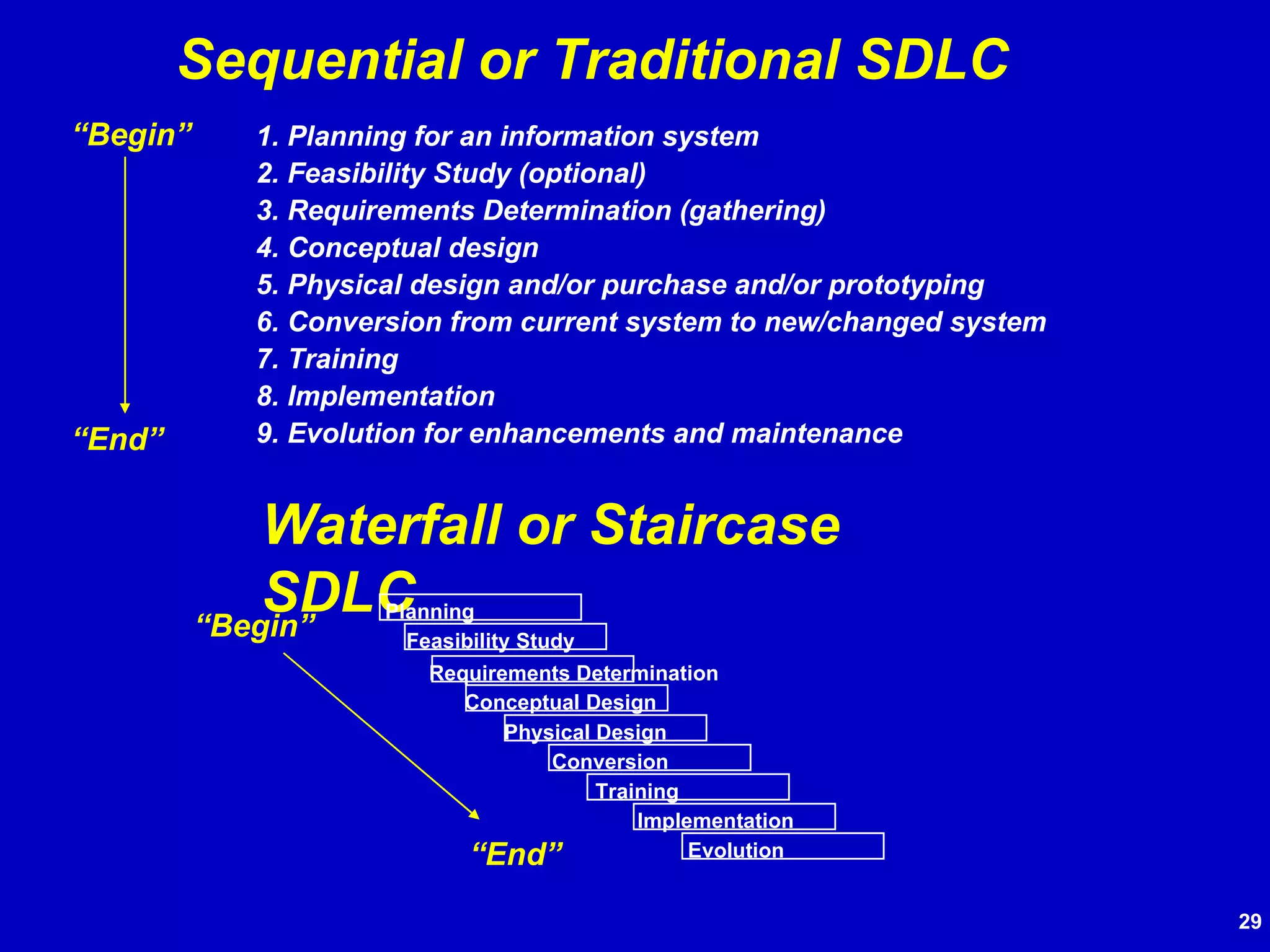 Sequential or Traditional SDLC

“Begin”

1. Planning for an information system
2. Feasibility Study (optional)
3. Requirements Determination (gathering)
4. Conceptual design
5. Physical design and/or purchase and/or prototyping
6. Conversion from current system to new/changed system
7. Training
8. Implementation
9. Evolution for enhancements and maintenance

“End”

Waterfall or Staircase SDLC

“Begin”

Planning
Feasibility Study
Requirements Determination
Conceptual Design
Physical Design
Conversion
Training
Implementation
Evolution

“End”

29